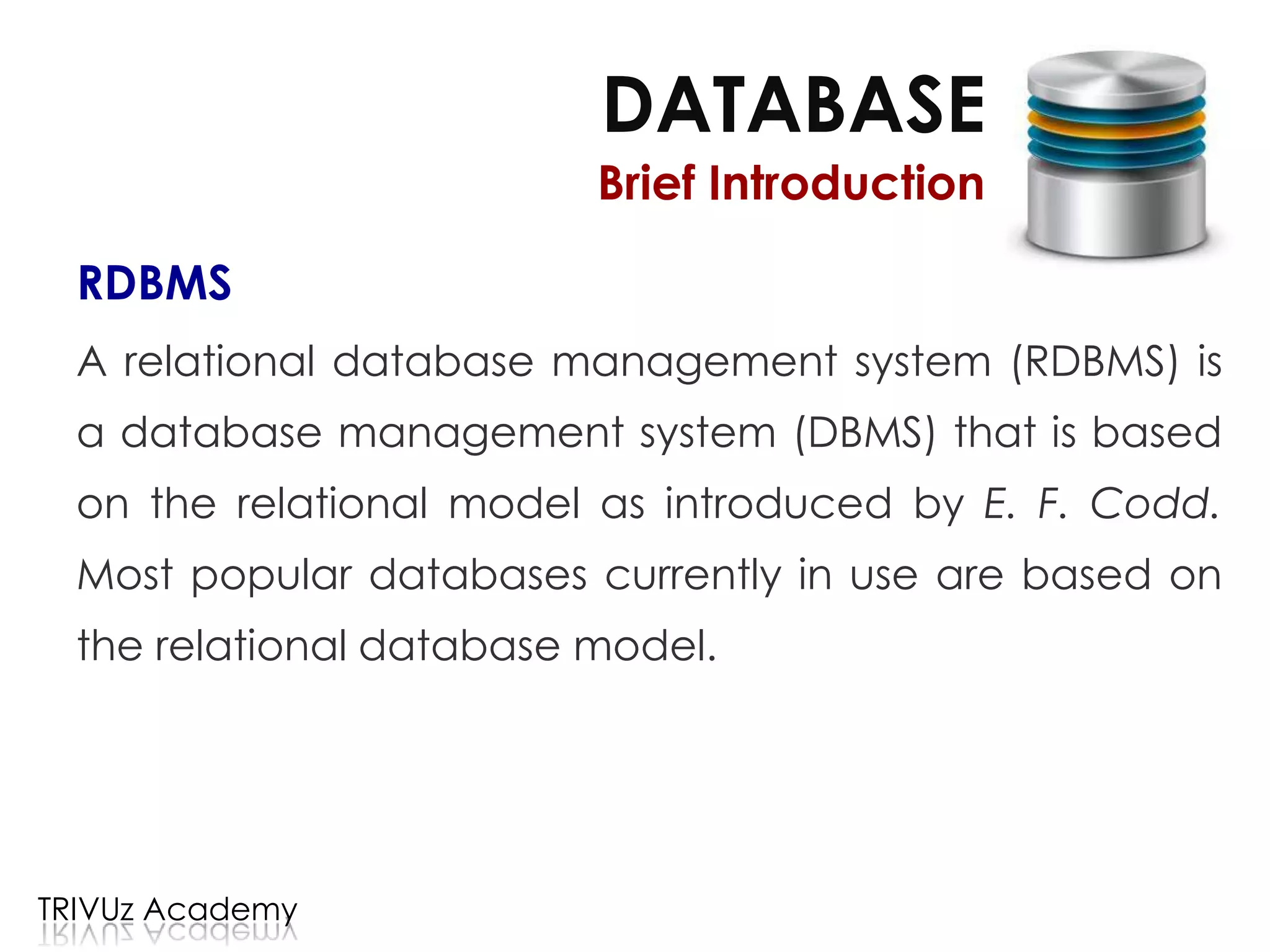 DATABASE
Brief Introduction

RDBMS

A relational database management system (RDBMS) is a database management system (DBMS) that is based on the relational model as introduced by E. F. Codd. Most popular databases currently in use are based on the relational database model.

TRIVUz Academy